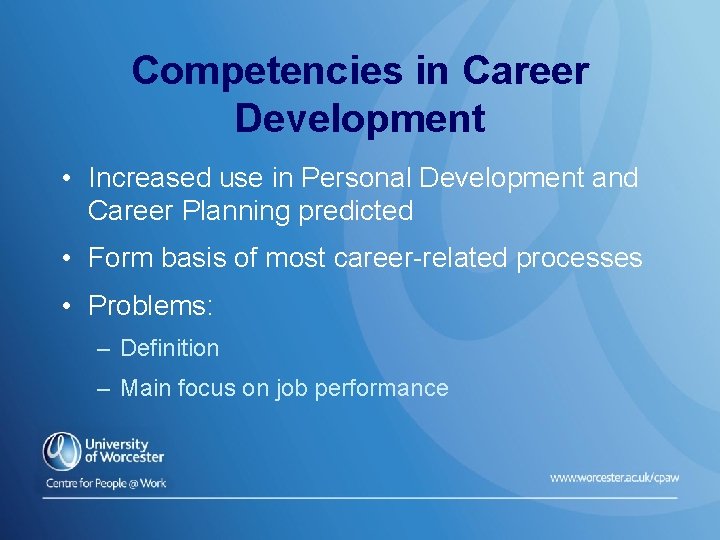 Competencies in Career Development

• Increased use in Personal Development and Career Planning predicted

• Form basis of most career-related processes

• Problems:

– Definition

– Main focus on job performance

University of Worcester

Centre for People @ Work

www.worcester.ac.uk/cpaw